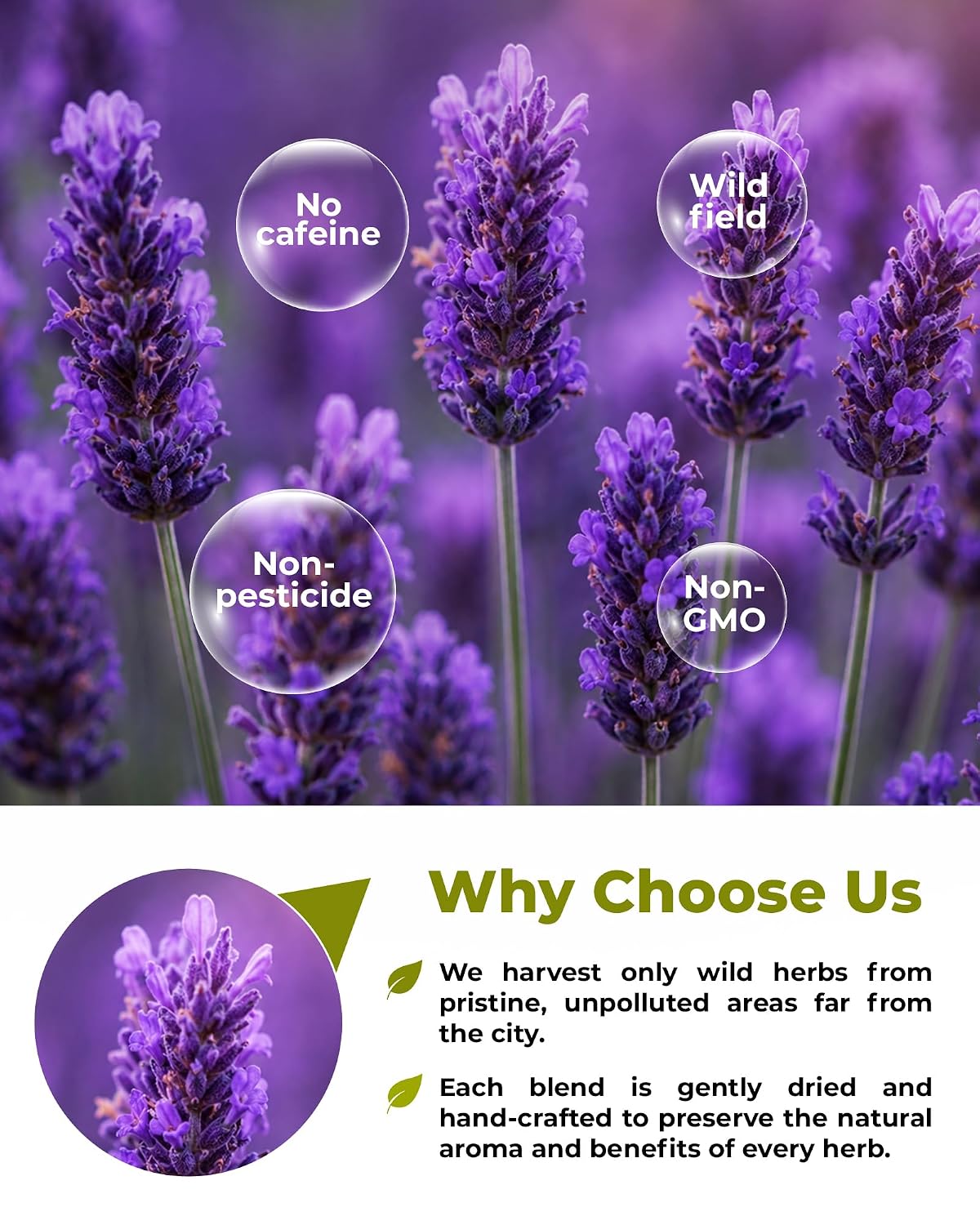 No cafeine

Wild field

Non-pesticide

Non-GMO

Why Choose Us

We harvest only wild herbs from pristine, unpolluted areas far from the city.

Each blend is gently dried and hand-crafted to preserve the natural aroma and benefits of every herb.